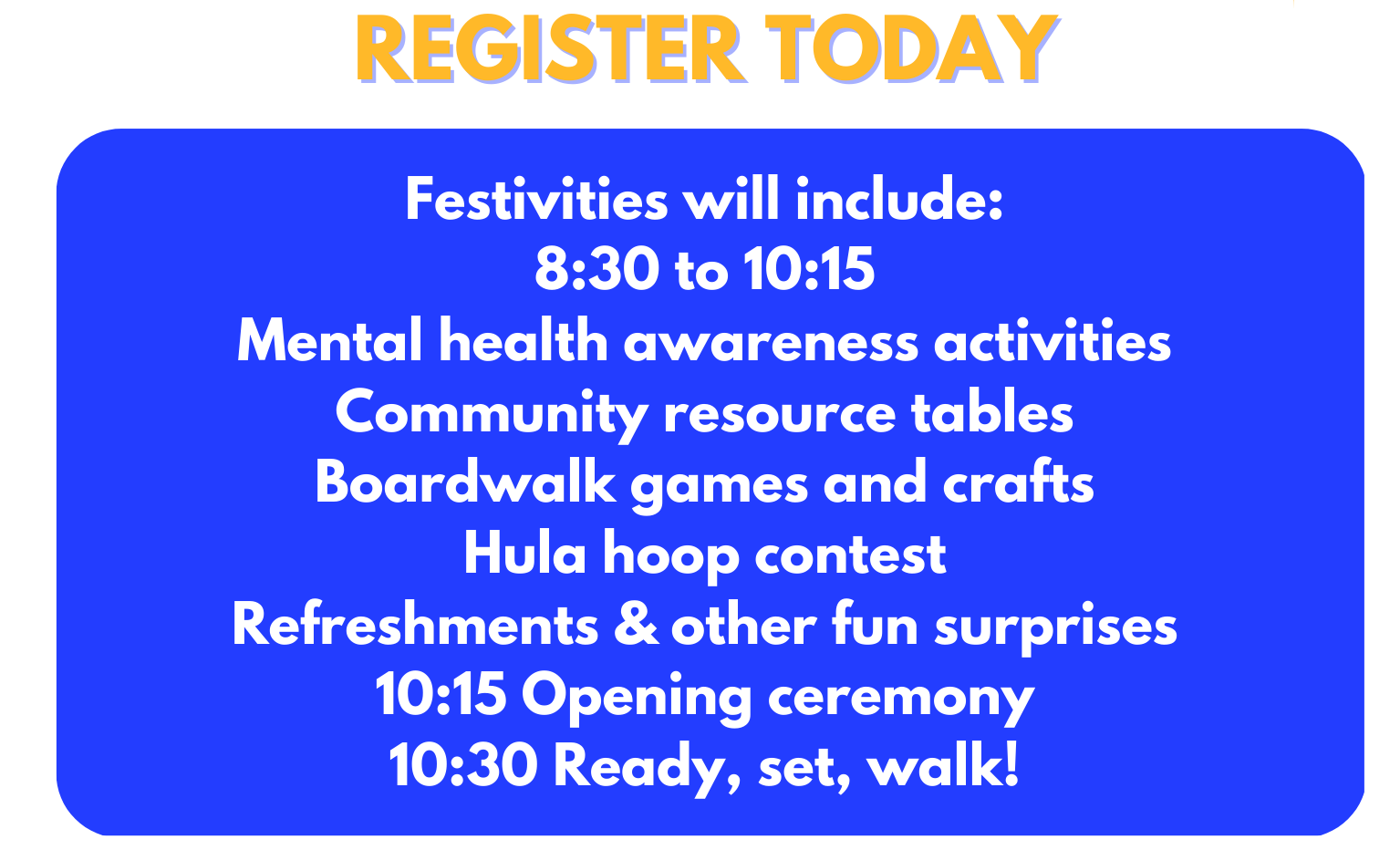 REGISTER TODAY

Festivities will include:
8:30 to 10:15
Mental health awareness activities
Community resource tables
Boardwalk games and crafts
Hula hoop contest
Refreshments & other fun surprises
10:15 Opening ceremony
10:30 Ready, set, walk!